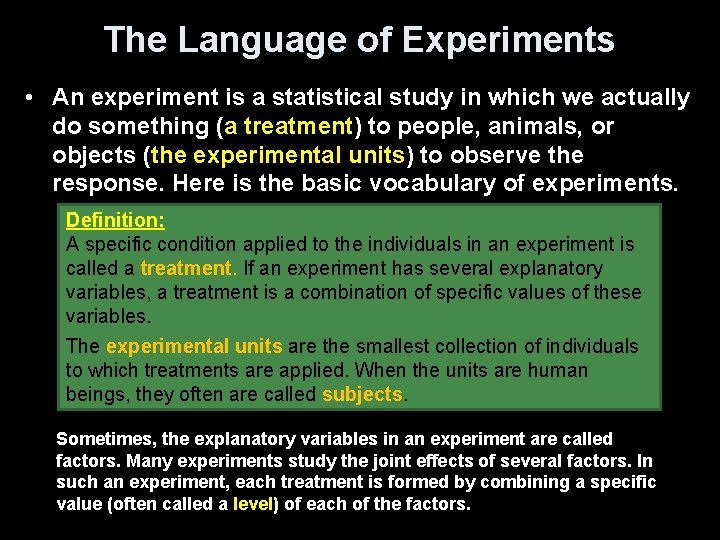 The Language of Experiments

• An experiment is a statistical study in which we actually do something (a treatment) to people, animals, or objects (the experimental units) to observe the response. Here is the basic vocabulary of experiments.

Definition:
A specific condition applied to the individuals in an experiment is called a treatment. If an experiment has several explanatory variables, a treatment is a combination of specific values of these variables.

The experimental units are the smallest collection of individuals to which treatments are applied. When the units are human beings, they often are called subjects.

Sometimes, the explanatory variables in an experiment are called factors. Many experiments study the joint effects of several factors. In such an experiment, each treatment is formed by combining a specific value (often called a level) of each of the factors.